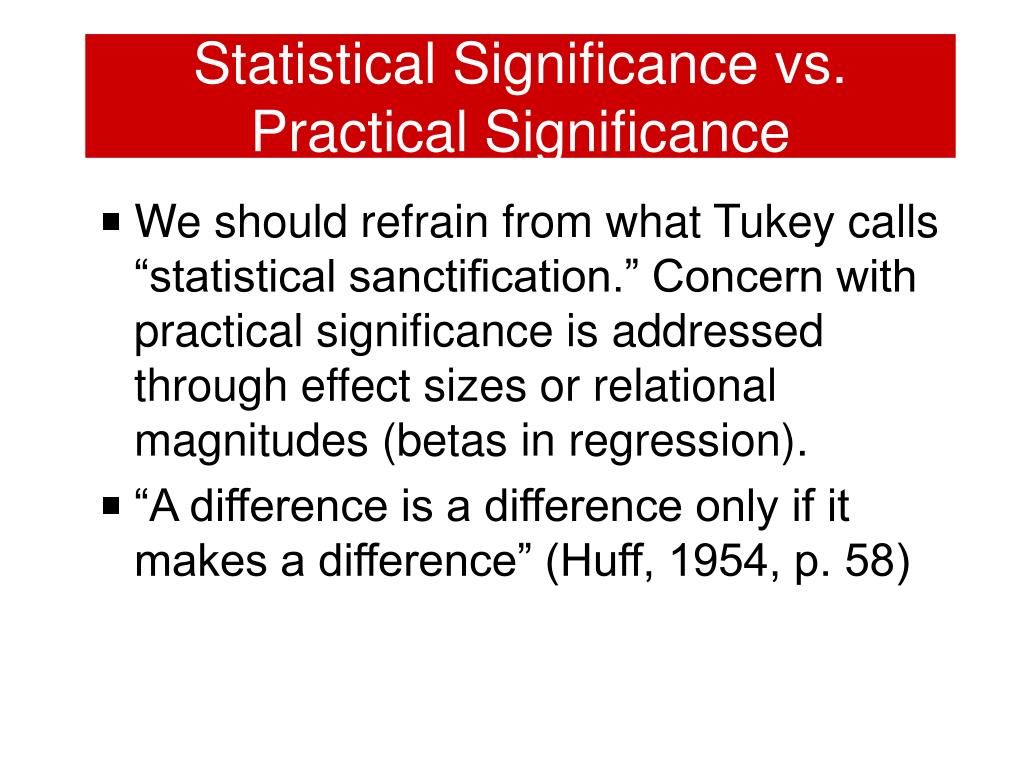 Statistical Significance vs. Practical Significance

■ We should refrain from what Tukey calls “statistical sanctification.” Concern with practical significance is addressed through effect sizes or relational magnitudes (betas in regression).

■ “A difference is a difference only if it makes a difference” (Huff, 1954, p. 58)